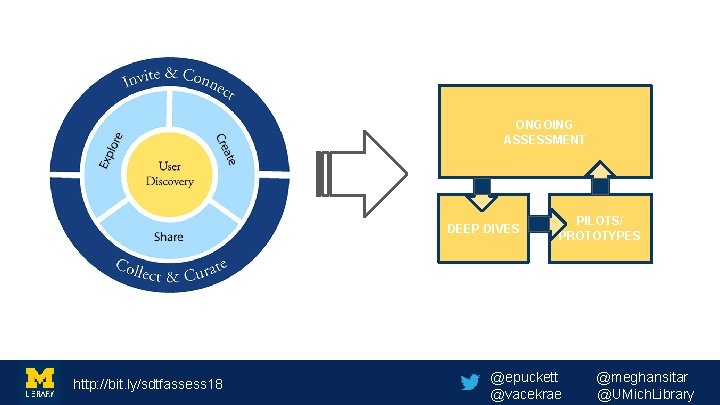 Invite & Connect

Explore

Create

User Discovery

Share

Collect & Curate

ONGOING ASSESSMENT

DEEP DIVES

PILOTS/ PROTOTYPES

M LIBRARY

http://bit.ly/sdtfassess18

@epuckett
@vacekrae

@meghansitar
@UMichLibrary